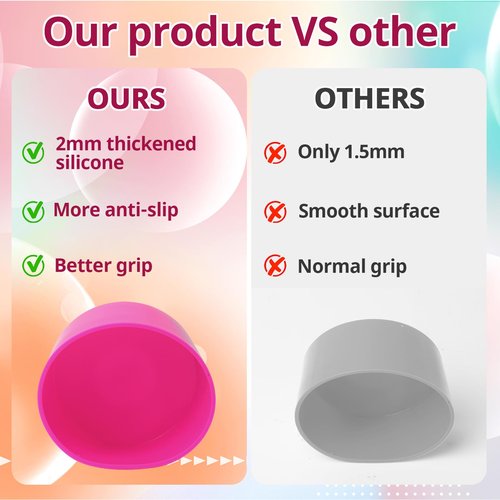 Our product VS other

OURS

2mm thickened silicone

More anti-slip

Better grip

OTHERS

Only 1.5mm

Smooth surface

Normal grip